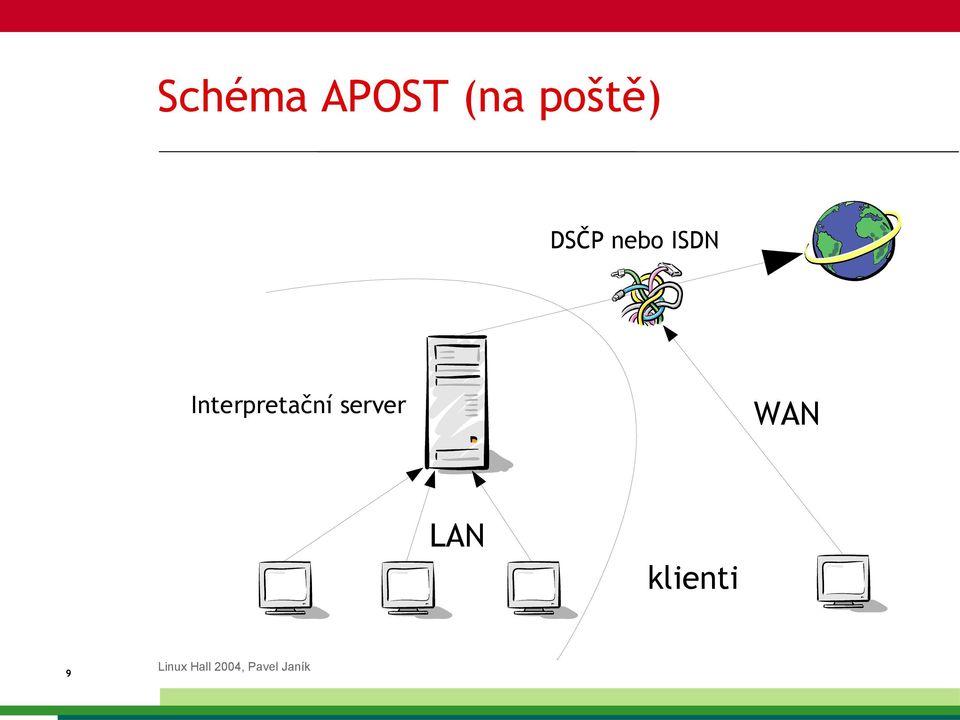 Schéma APOST (na poště)

DSČP nebo ISDN

Interpretační server

WAN

LAN

klienti

9

Linux Hall 2004, Pavel Janík